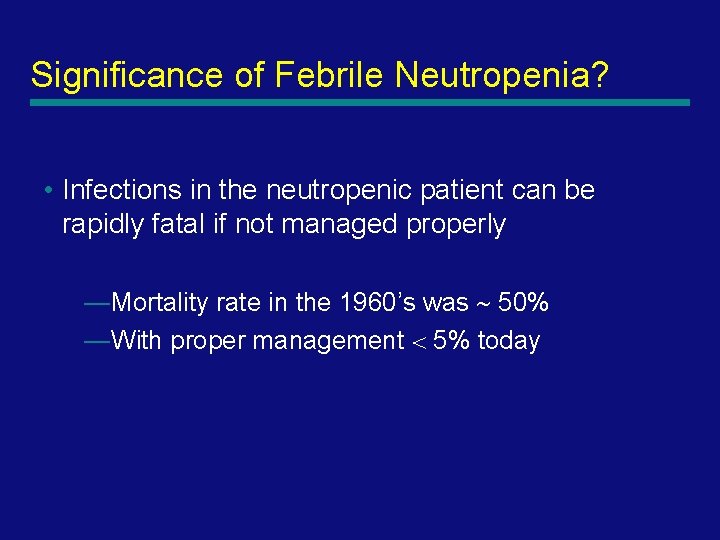 Significance of Febrile Neutropenia?

• Infections in the neutropenic patient can be rapidly fatal if not managed properly

—Mortality rate in the 1960's was ~ 50%
—With proper management < 5% today